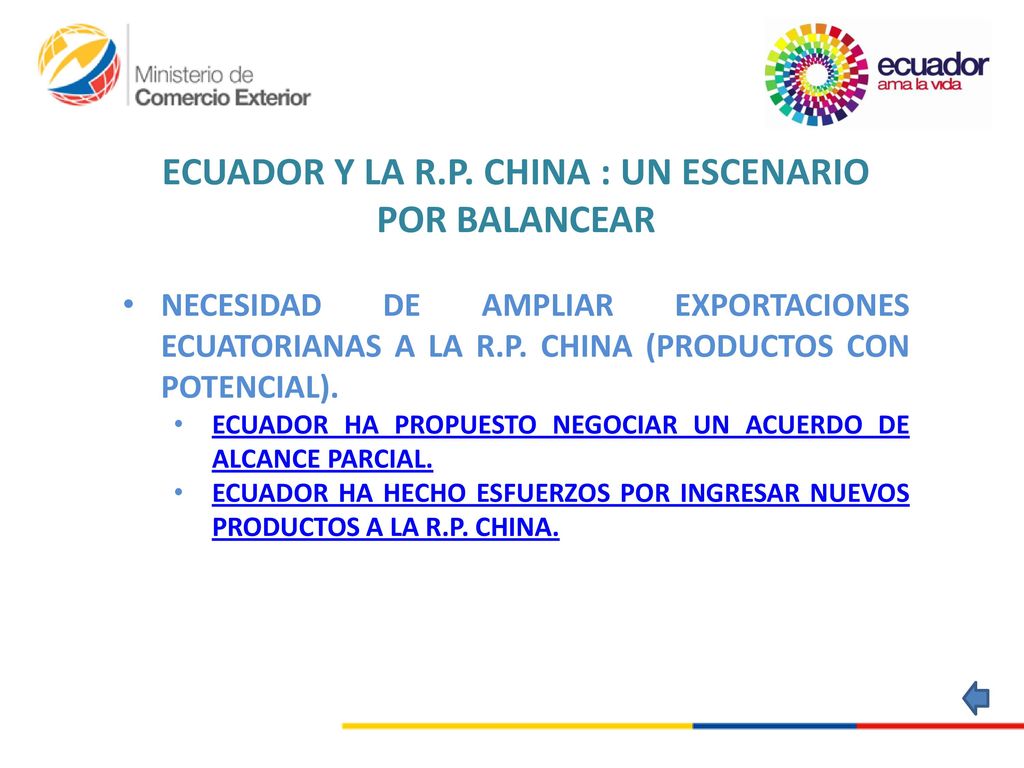 Ministerio de
Comercio Exterior

ecuador
ama la vida

ECUADOR Y LA R.P. CHINA : UN ESCENARIO POR BALANCEAR

• NECESIDAD DE AMPLIAR EXPORTACIONES ECUATORIANAS A LA R.P. CHINA (PRODUCTOS CON POTENCIAL).
• ECUADOR HA PROPUESTO NEGOCIAR UN ACUERDO DE ALCANCE PARCIAL.
• ECUADOR HA HECHO ESFUERZOS POR INGRESAR NUEVOS PRODUCTOS A LA R.P. CHINA.